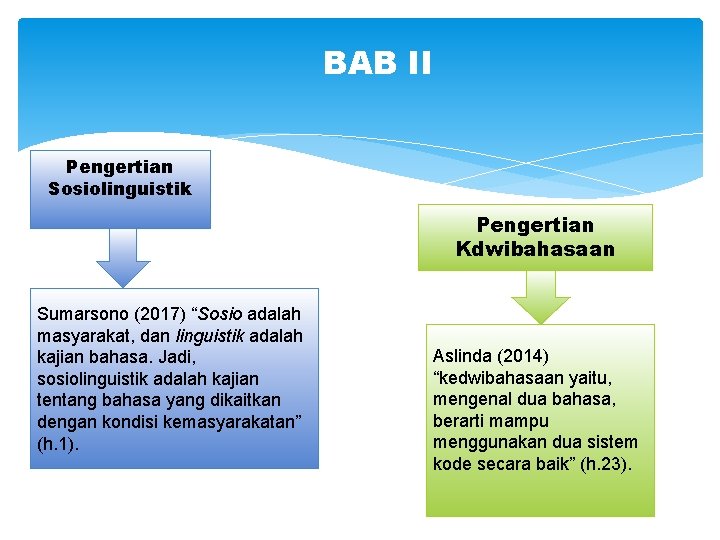 BAB II

Pengertian Sosiolinguistik

Sumarsono (2017) “Sosio adalah masyarakat, dan linguistik adalah kajian bahasa. Jadi, sosiolinguistik adalah kajian tentang bahasa yang dikaitkan dengan kondisi kemasyarakatan” (h.1).

Pengertian Kdwibahasaan

Aslinda (2014) “kedwibahasaan yaitu, mengenal dua bahasa, berarti mampu menggunakan dua sistem kode secara baik” (h.23).